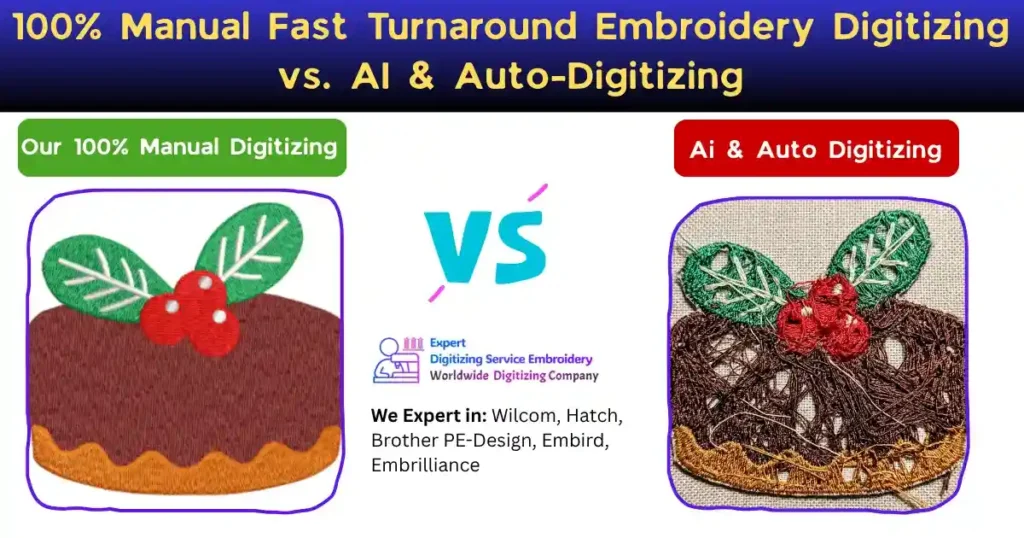 100% Manual Fast Turnaround Embroidery Digitizing vs. AI & Auto-Digitizing

Our 100% Manual Digitizing

VS

Ai & Auto Digitizing

Expert
Digitizing Service Embroidery
Worldwide Digitizing Company

We Expert in: Wilcom, Hatch, Brother PE-Design, Embird, Embrilliance